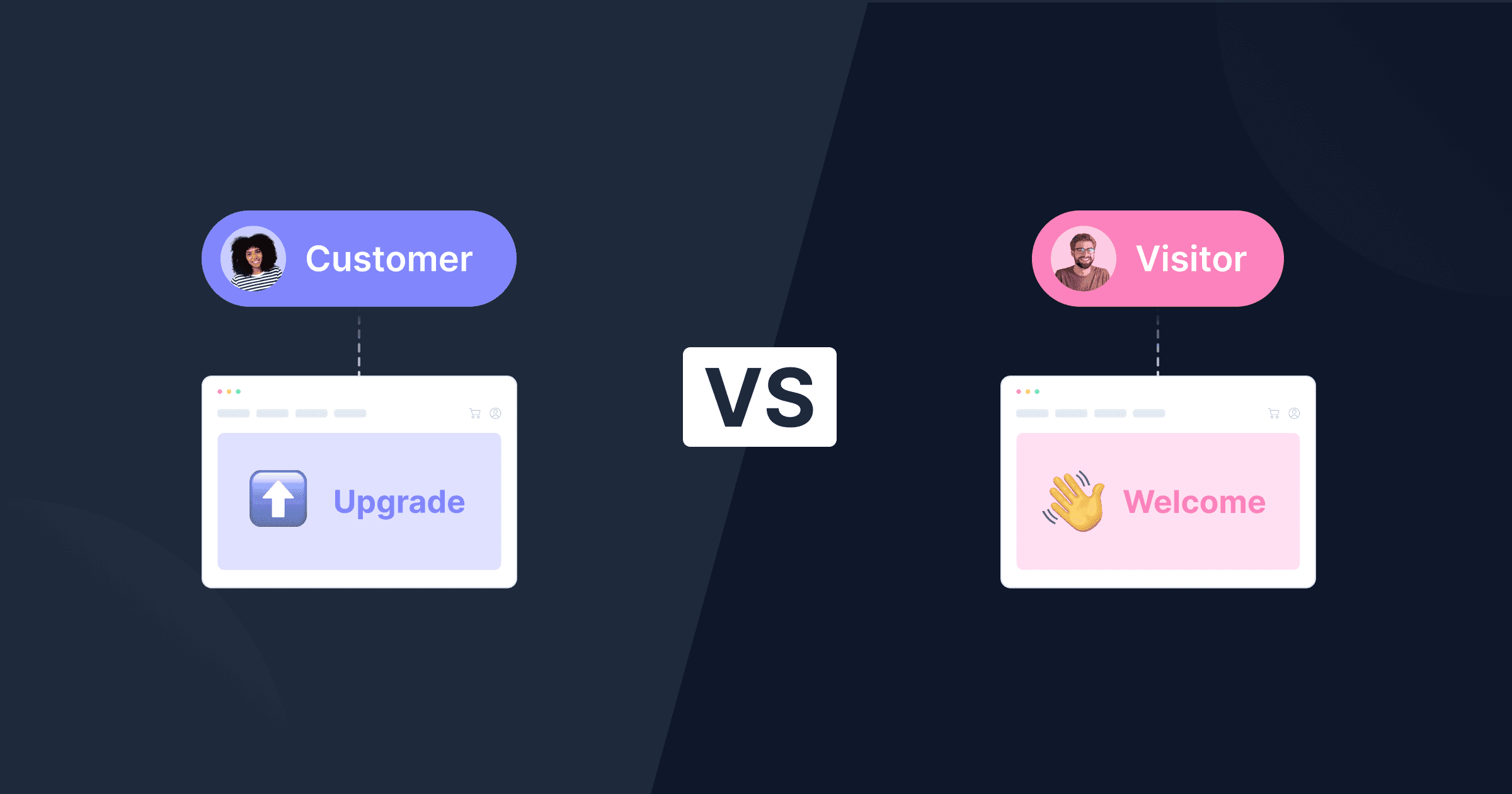 Customer

Upgrade

VS

Visitor

Welcome